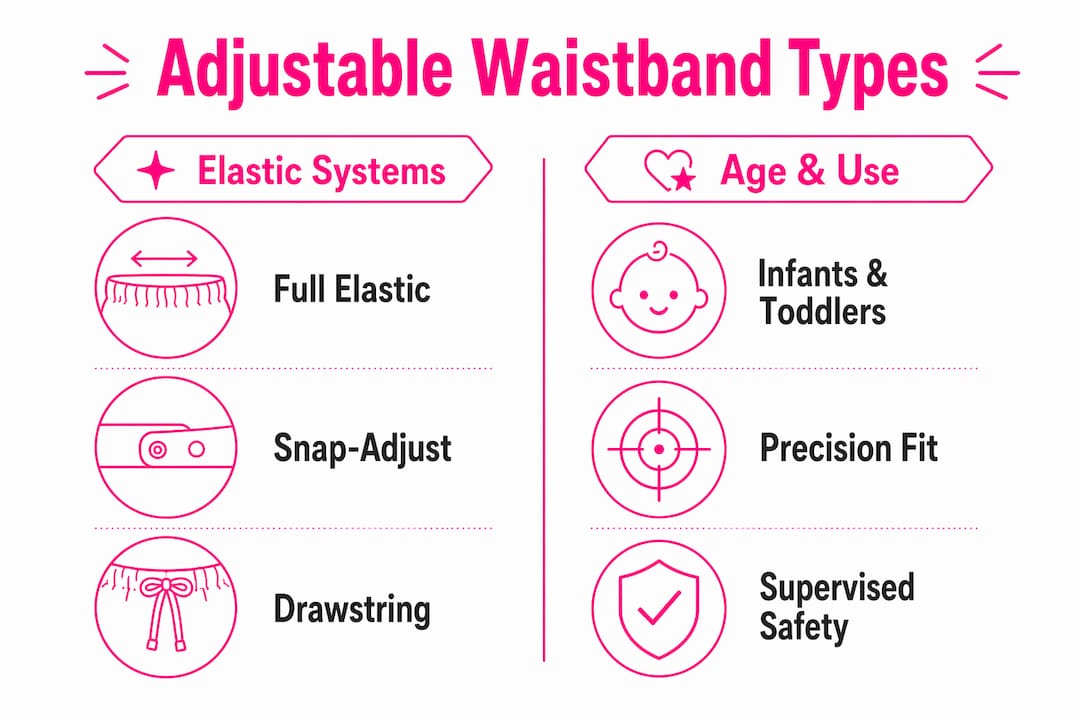 Adjustable Waistband Types

Elastic Systems

Full Elastic

Snap-Adjust

Drawstring

Age & Use

Infants & Toddlers

Precision Fit

Supervised Safety